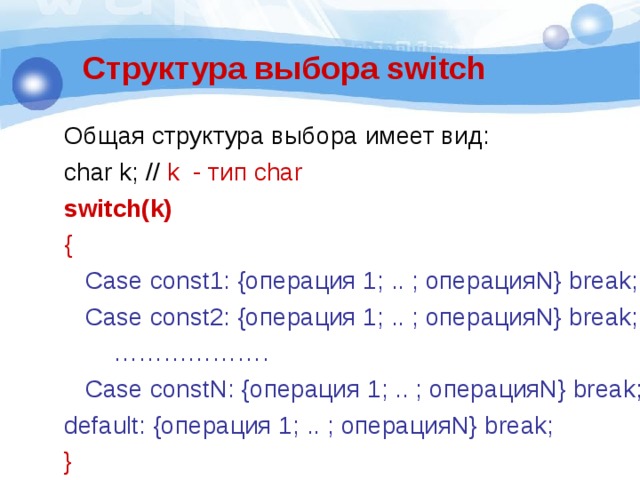 Структура выбора switch

Общая структура выбора имеет вид:
char k; // k - тип char
switch(k)
{
Case const1: {операция 1; .. ; операцияN} break;
Case const2: {операция 1; .. ; операцияN} break;
………………
Case constN: {операция 1; .. ; операцияN} break;
default: {операция 1; .. ; операцияN} break;
}